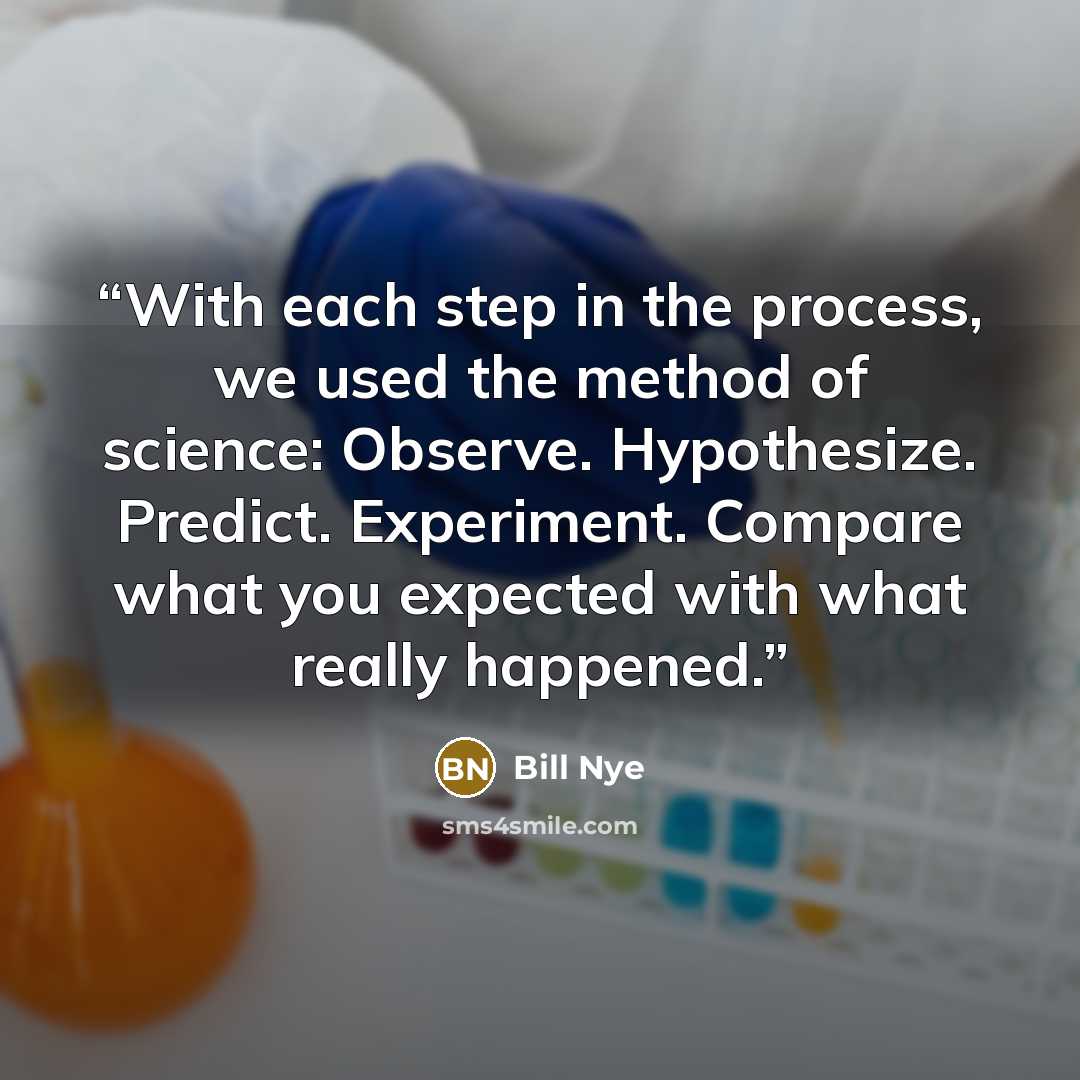 “With each step in the process, we used the method of science: Observe. Hypothesize. Predict. Experiment. Compare what you expected with what really happened.”

BN Bill Nye

sms4smile.com